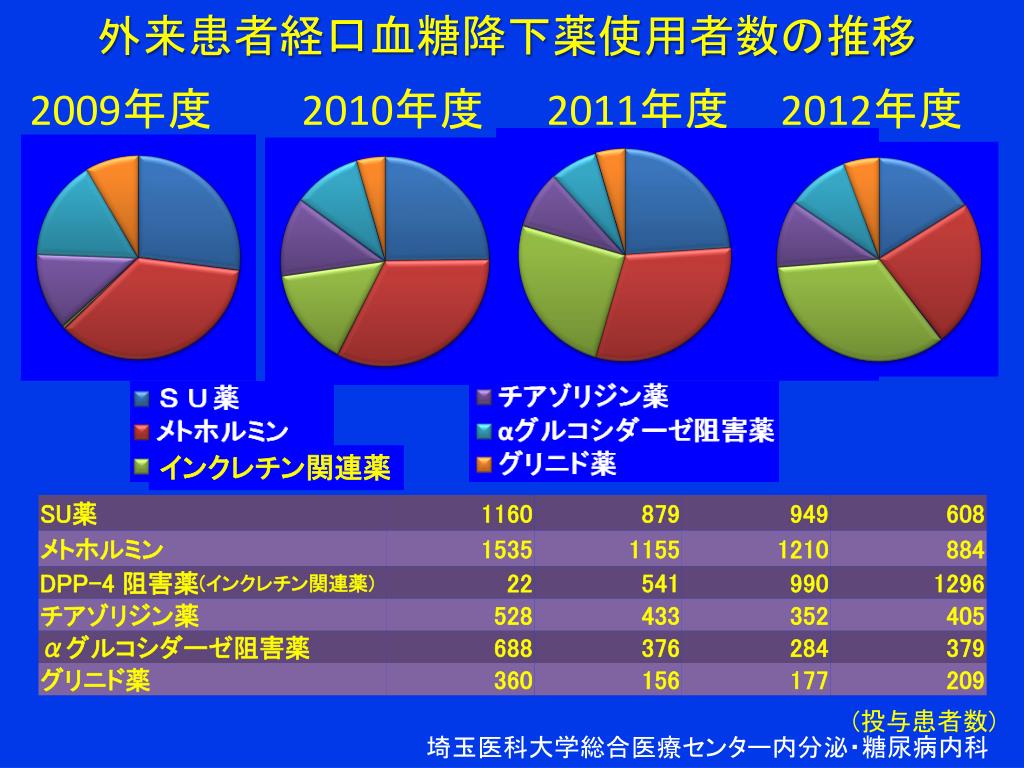 外来患者経口血糖降下薬使用者数の推移

2009年度 2010年度 2011年度 2012年度

ＳＵ薬
メトホルミン
インクレチン関連薬
チアゾリジン薬
αグルコシダーゼ阻害薬
グリニド薬

| SU薬 | 1160 | 879 | 949 | 608 |
|---|---|---|---|---|
| メトホルミン | 1535 | 1155 | 1210 | 884 |
| DPP-4 阻害薬(インクレチン関連薬) | 22 | 541 | 990 | 1296 |
| チアゾリジン薬 | 528 | 433 | 352 | 405 |
| αグルコシダーゼ阻害薬 | 688 | 376 | 284 | 379 |
| グリニド薬 | 360 | 156 | 177 | 209 |

（投与患者数）
埼玉医科大学総合医療センター内分泌・糖尿病内科